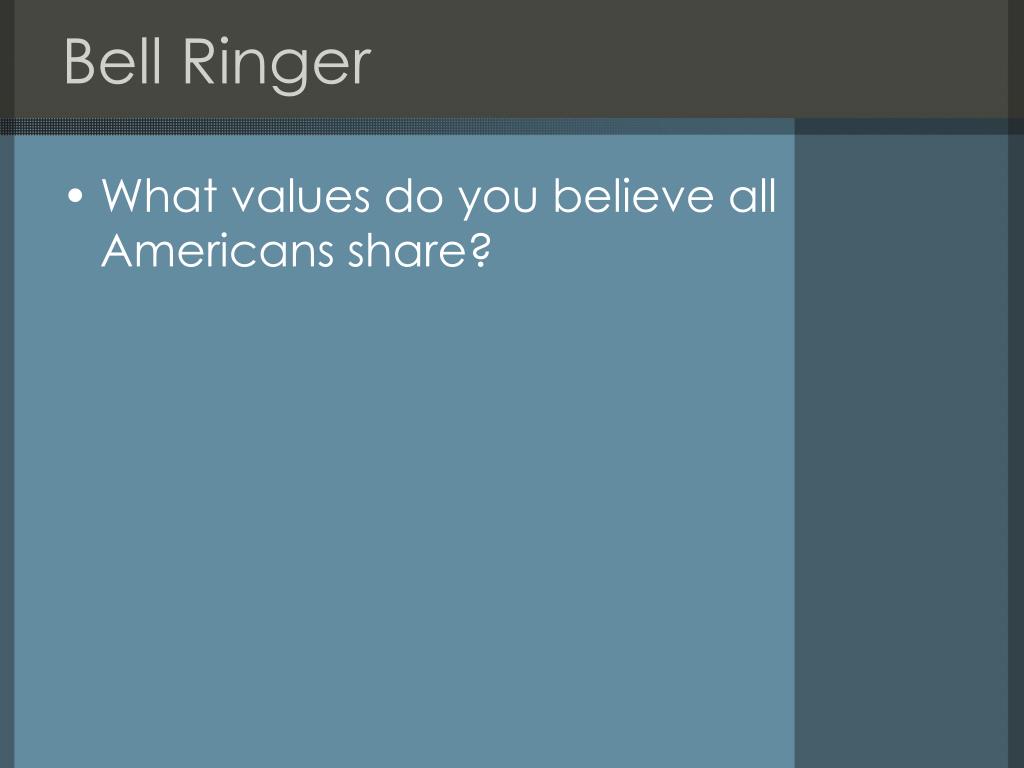 Bell Ringer

• What values do you believe all Americans share?